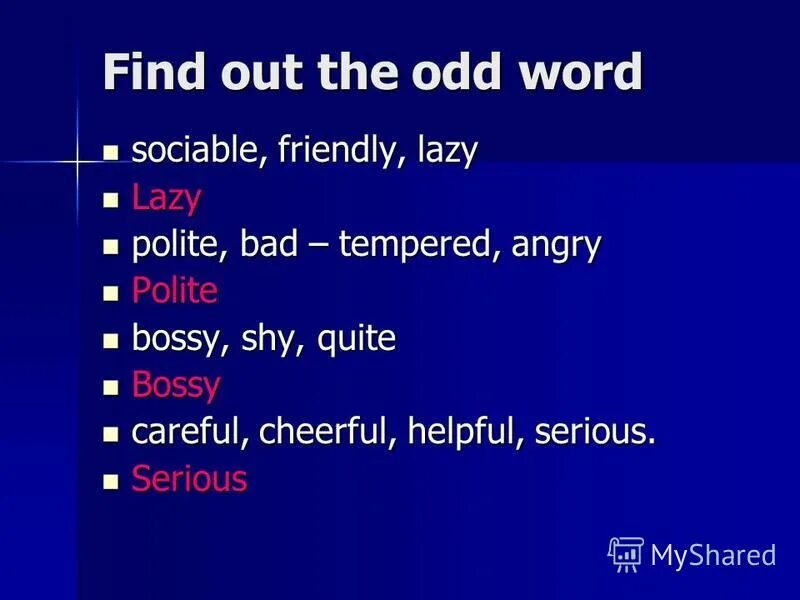 Find out the odd word

- sociable, friendly, lazy
- Lazy
- polite, bad – tempered, angry
- Polite
- bossy, shy, quite
- Bossy
- careful, cheerful, helpful, serious.
- Serious

MyShared